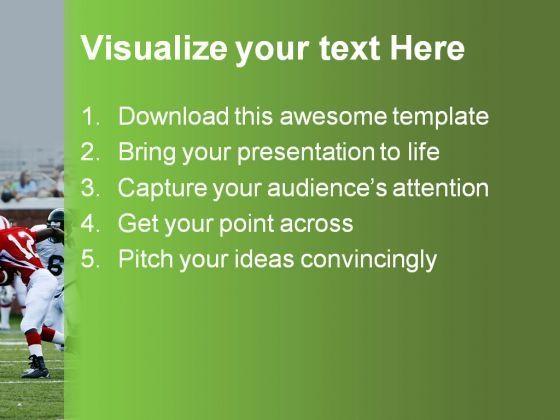 Visualize your text Here

1. Download this awesome template
2. Bring your presentation to life
3. Capture your audience's attention
4. Get your point across
5. Pitch your ideas convincingly